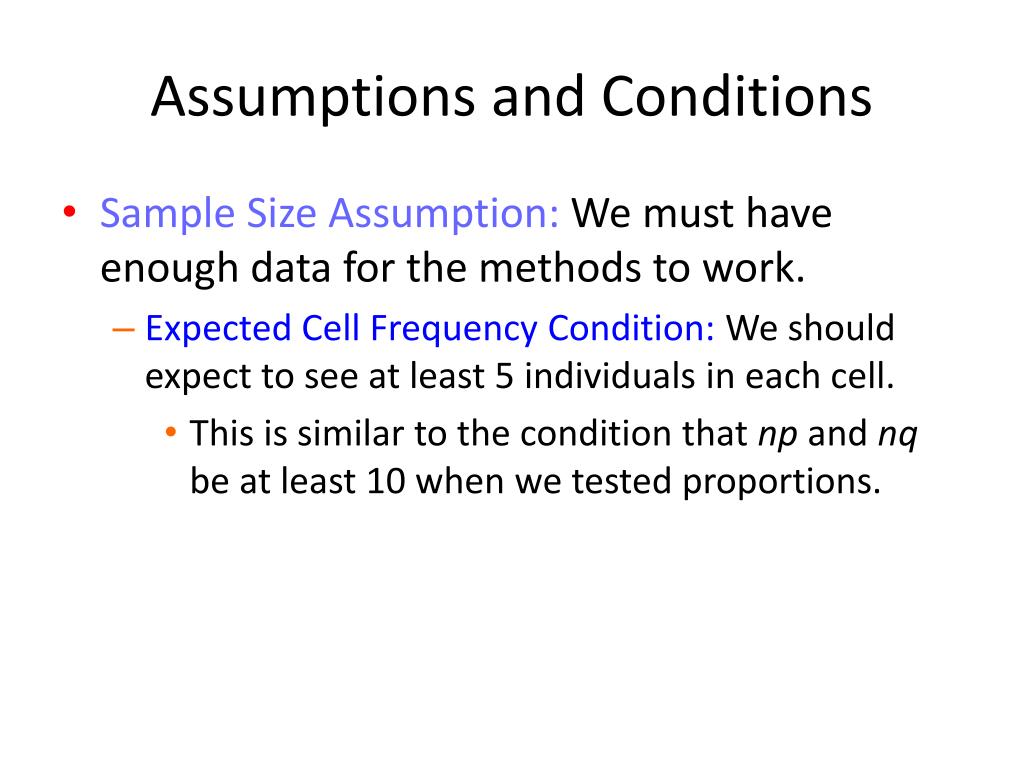 Assumptions and Conditions

• Sample Size Assumption: We must have enough data for the methods to work.

– Expected Cell Frequency Condition: We should expect to see at least 5 individuals in each cell.

• This is similar to the condition that $np$ and $nq$ be at least 10 when we tested proportions.